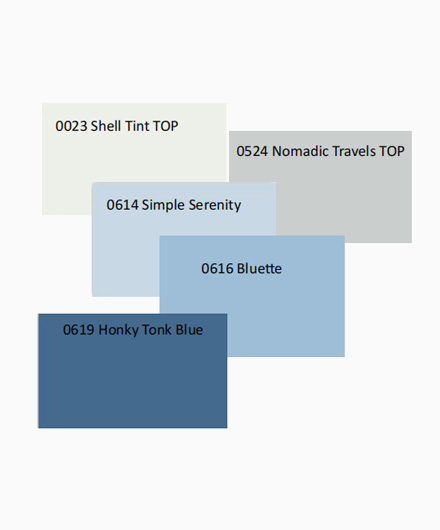 0023 Shell Tint TOP

0524 Nomadic Travels TOP

0614 Simple Serenity

0616 Bluette

0619 Honky Tonk Blue